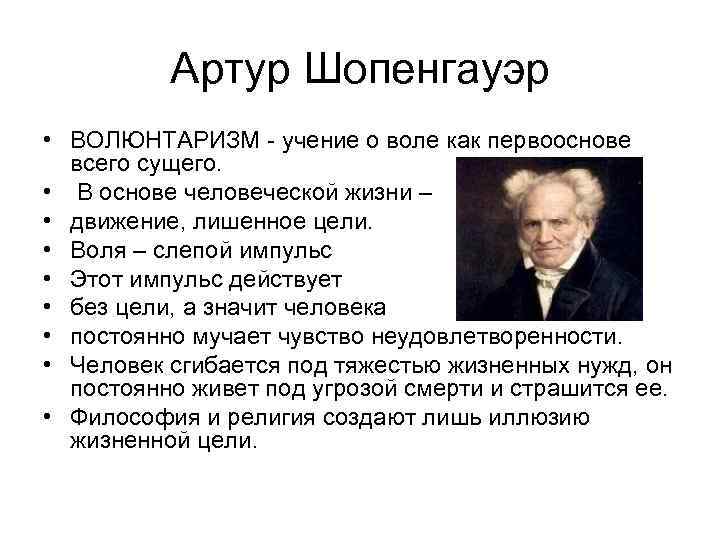 Артур Шопенгауэр

• ВОЛЮНТАРИЗМ - учение о воле как первооснове всего сущего.
• В основе человеческой жизни –
• движение, лишенное цели.
• Воля – слепой импульс
• Этот импульс действует
• без цели, а значит человека
• постоянно мучает чувство неудовлетворенности.
• Человек сгибается под тяжестью жизненных нужд, он постоянно живет под угрозой смерти и страшится ее.
• Философия и религия создают лишь иллюзию жизненной цели.